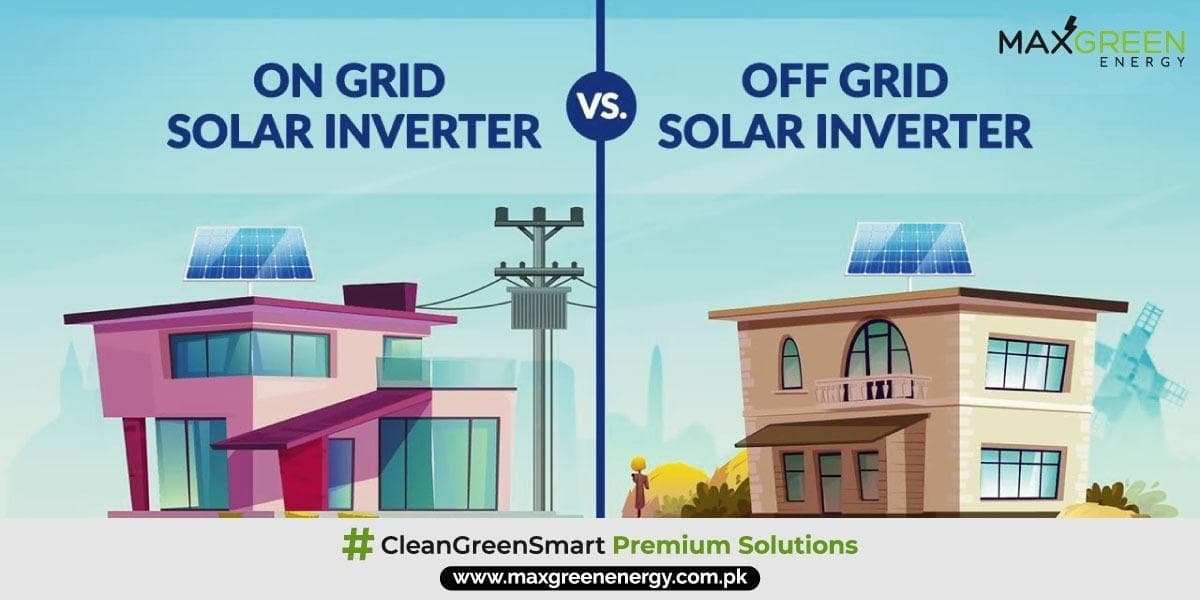 MAXGREEN
ENERGY

ON GRID
SOLAR INVERTER

VS.

OFF GRID
SOLAR INVERTER

# CleanGreenSmart Premium Solutions

www.maxgreenenergy.com.pk